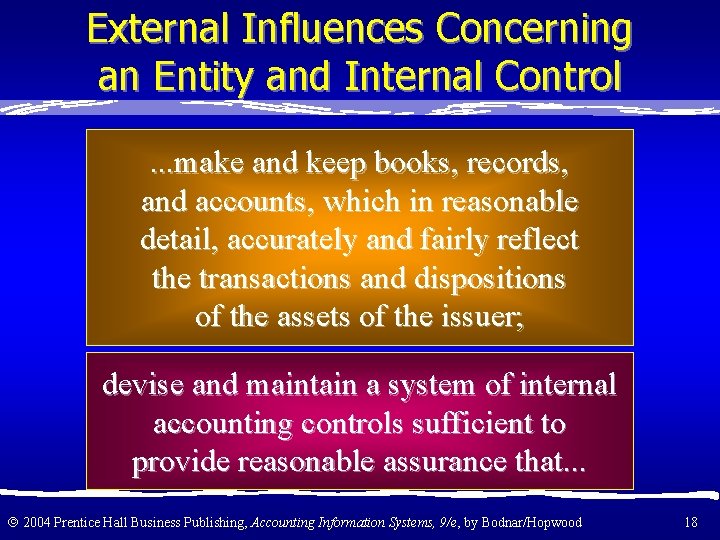 External Influences Concerning an Entity and Internal Control

...make and keep books, records, and accounts, which in reasonable detail, accurately and fairly reflect the transactions and dispositions of the assets of the issuer;

devise and maintain a system of internal accounting controls sufficient to provide reasonable assurance that...

© 2004 Prentice Hall Business Publishing, Accounting Information Systems, 9/e, by Bodnar/Hopwood

18